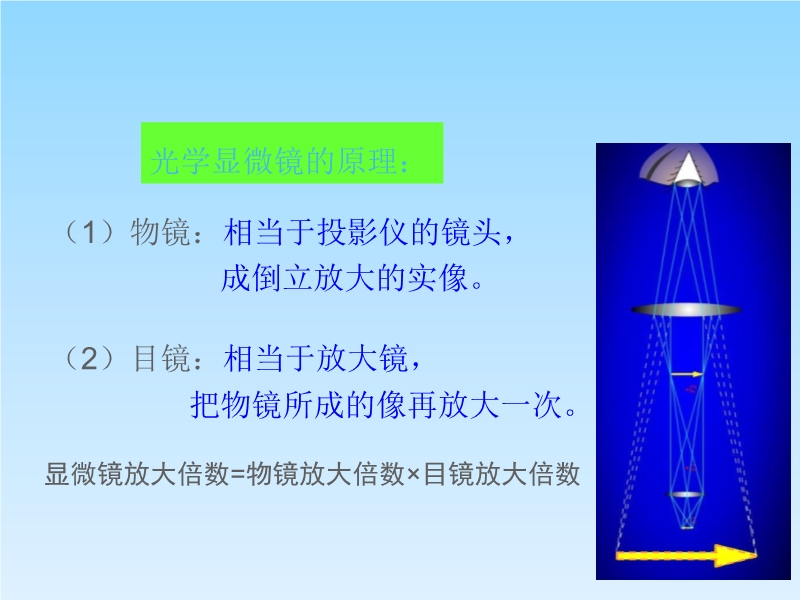 光学显微镜的原理：

（1）物镜：相当于投影仪的镜头，成倒立放大的实像。

（2）目镜：相当于放大镜，把物镜所成的像再放大一次。

显微镜放大倍数=物镜放大倍数×目镜放大倍数